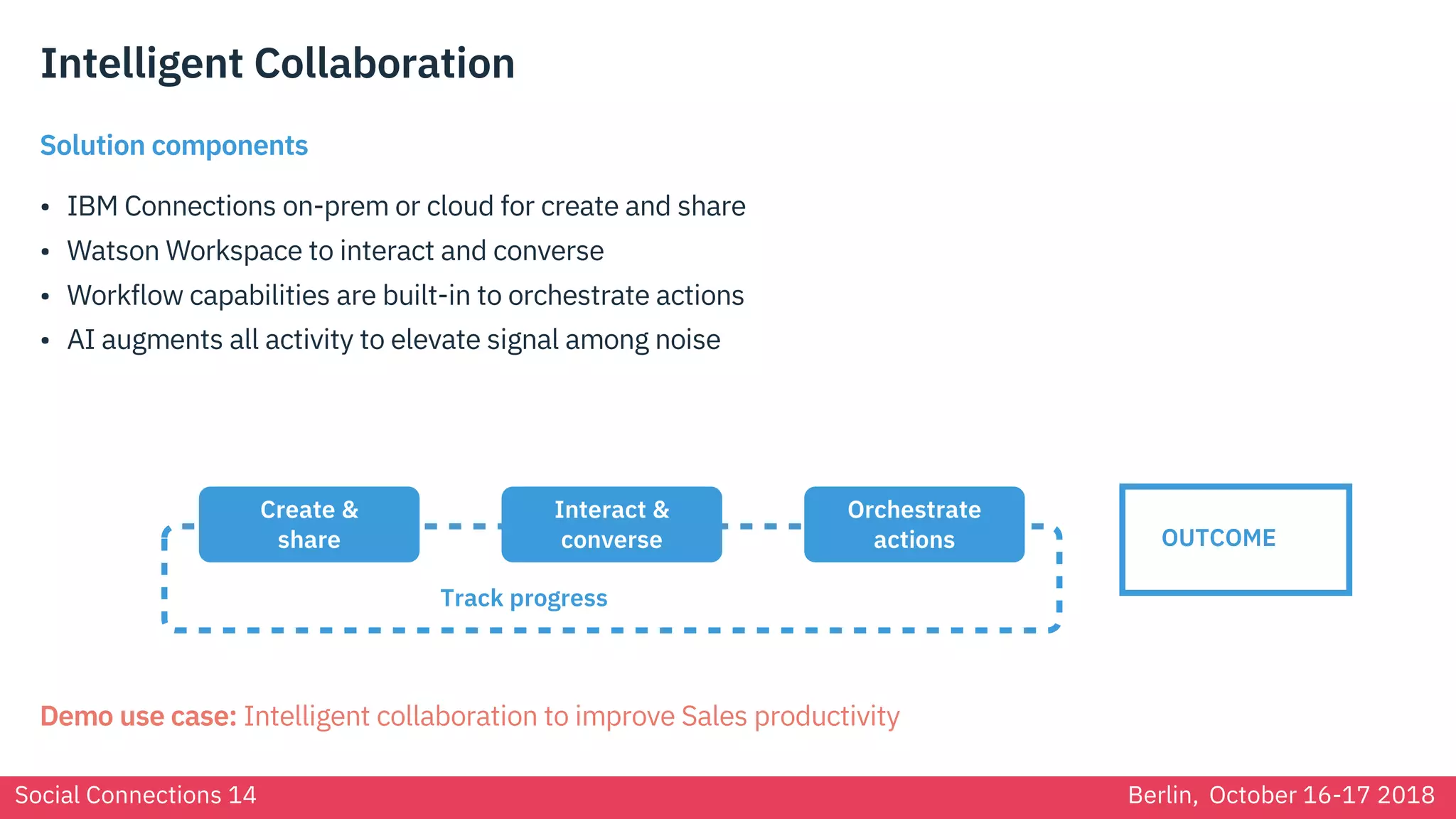 Intelligent Collaboration

Solution components

• IBM Connections on-prem or cloud for create and share
• Watson Workspace to interact and converse
• Workflow capabilities are built-in to orchestrate actions
• AI augments all activity to elevate signal among noise

Create & share

Interact & converse

Orchestrate actions

OUTCOME

Track progress

Demo use case: Intelligent collaboration to improve Sales productivity

Social Connections 14

Berlin, October 16-17 2018